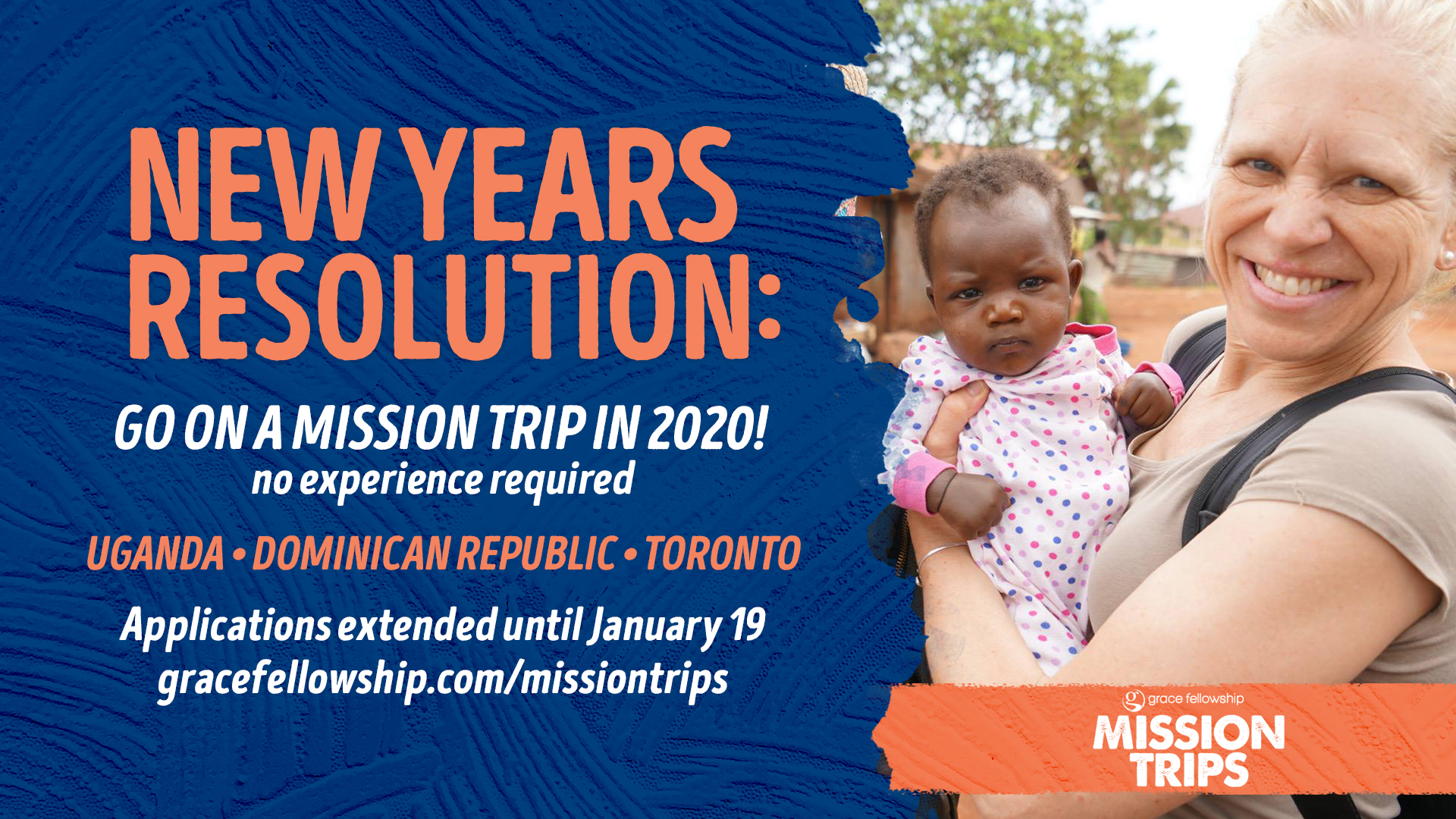 NEW YEARS RESOLUTION:

GO ON A MISSION TRIP IN 2020!
no experience required

UGANDA • DOMINICAN REPUBLIC • TORONTO

Applications extended until January 19
gracefellowship.com/missiontrips

grace fellowship
MISSION TRIPS